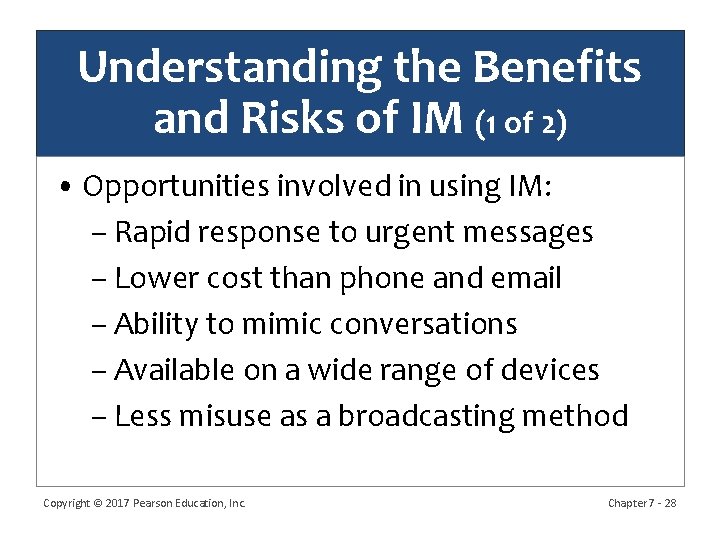 Understanding the Benefits and Risks of IM (1 of 2)

• Opportunities involved in using IM:
– Rapid response to urgent messages
– Lower cost than phone and email
– Ability to mimic conversations
– Available on a wide range of devices
– Less misuse as a broadcasting method

Copyright © 2017 Pearson Education, Inc.

Chapter 7 - 28